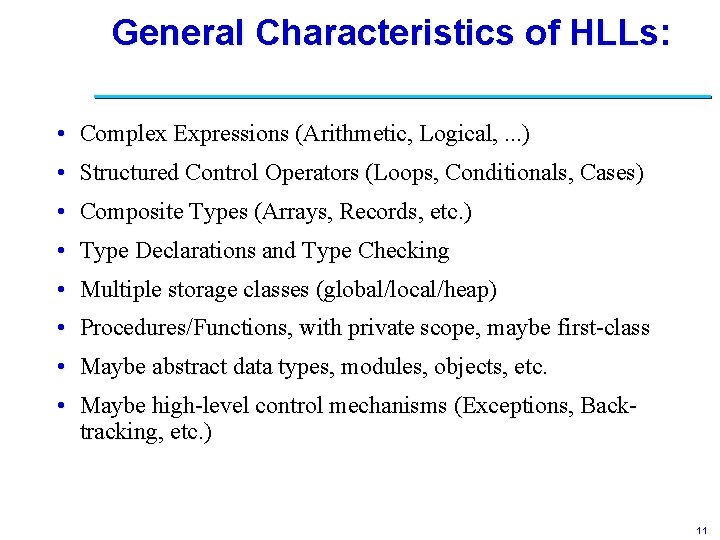 General Characteristics of HLLs:

• Complex Expressions (Arithmetic, Logical, ...)
• Structured Control Operators (Loops, Conditionals, Cases)
• Composite Types (Arrays, Records, etc.)
• Type Declarations and Type Checking
• Multiple storage classes (global/local/heap)
• Procedures/Functions, with private scope, maybe first-class
• Maybe abstract data types, modules, objects, etc.
• Maybe high-level control mechanisms (Exceptions, Backtracking, etc.)

11